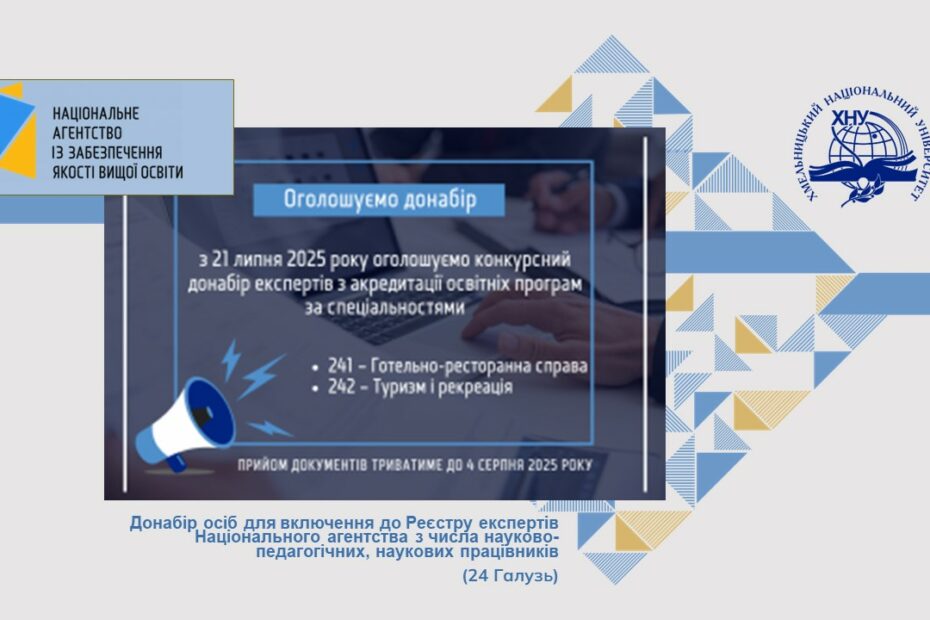 НАЦІОНАЛЬНЕ АГЕНТСТВО ІЗ ЗАБЕЗПЕЧЕННЯ ЯКОСТІ ВИЩОЇ ОСВІТИ

ХМЕЛЬНИЦЬКИЙ НАЦІОНАЛЬНИЙ УНІВЕРСИТЕТ
ХНУ

Оголошуємо донабір

з 21 липня 2025 року оголошуємо конкурсний донабір експертів з акредитації освітніх програм за спеціальностями

• 241 – Готельно-ресторанна справа
• 242 – Туризм і рекреація

ПРИЙОМ ДОКУМЕНТІВ ТРИВАТИМЕ ДО 4 СЕРПНЯ 2025 РОКУ

Донабір осіб для включення до Реєстру експертів Національного агентства з числа науково-педагогічних, наукових працівників
(24 Галузь)